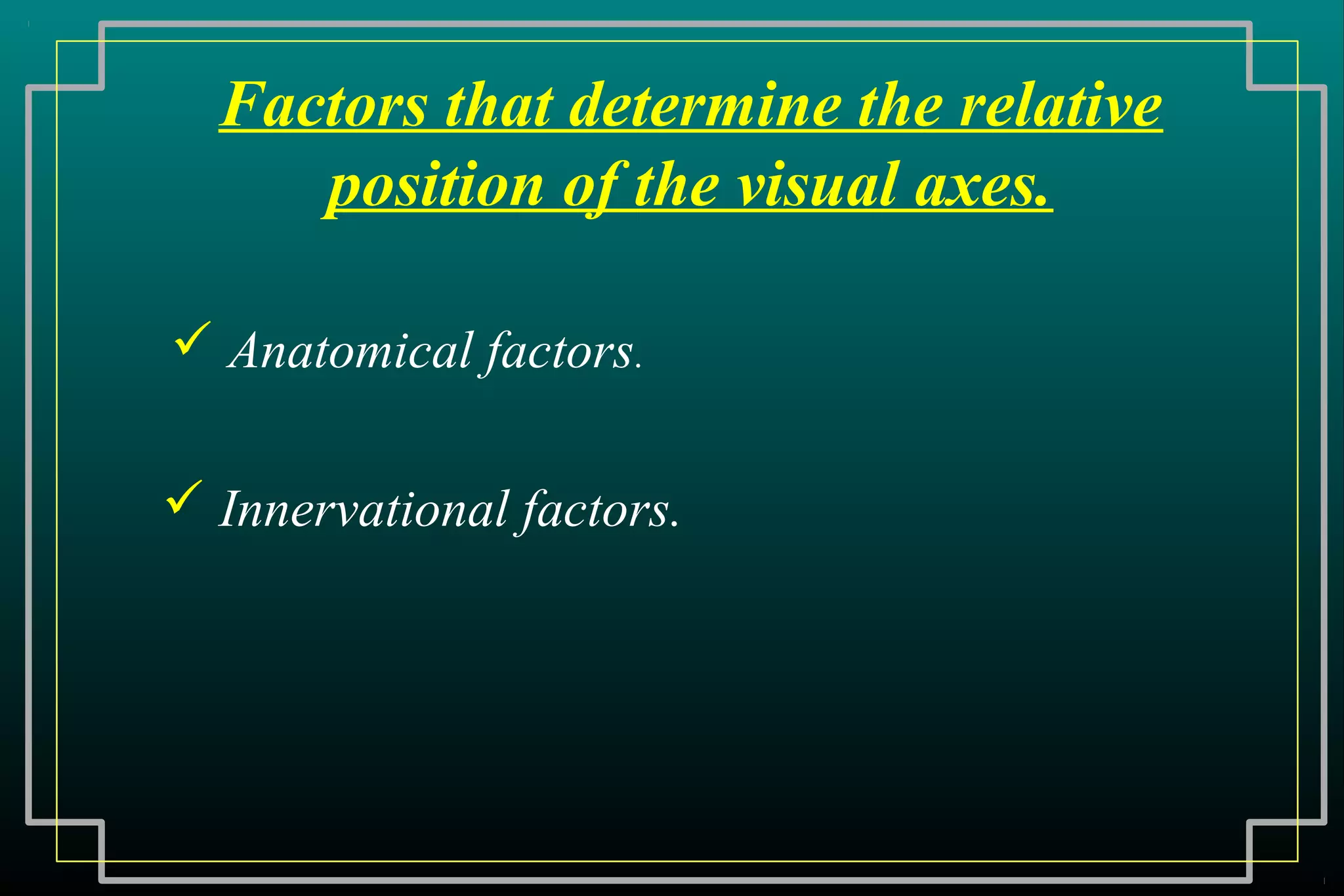 Factors that determine the relative position of the visual axes.

✓ Anatomical factors.

✓ Innervational factors.